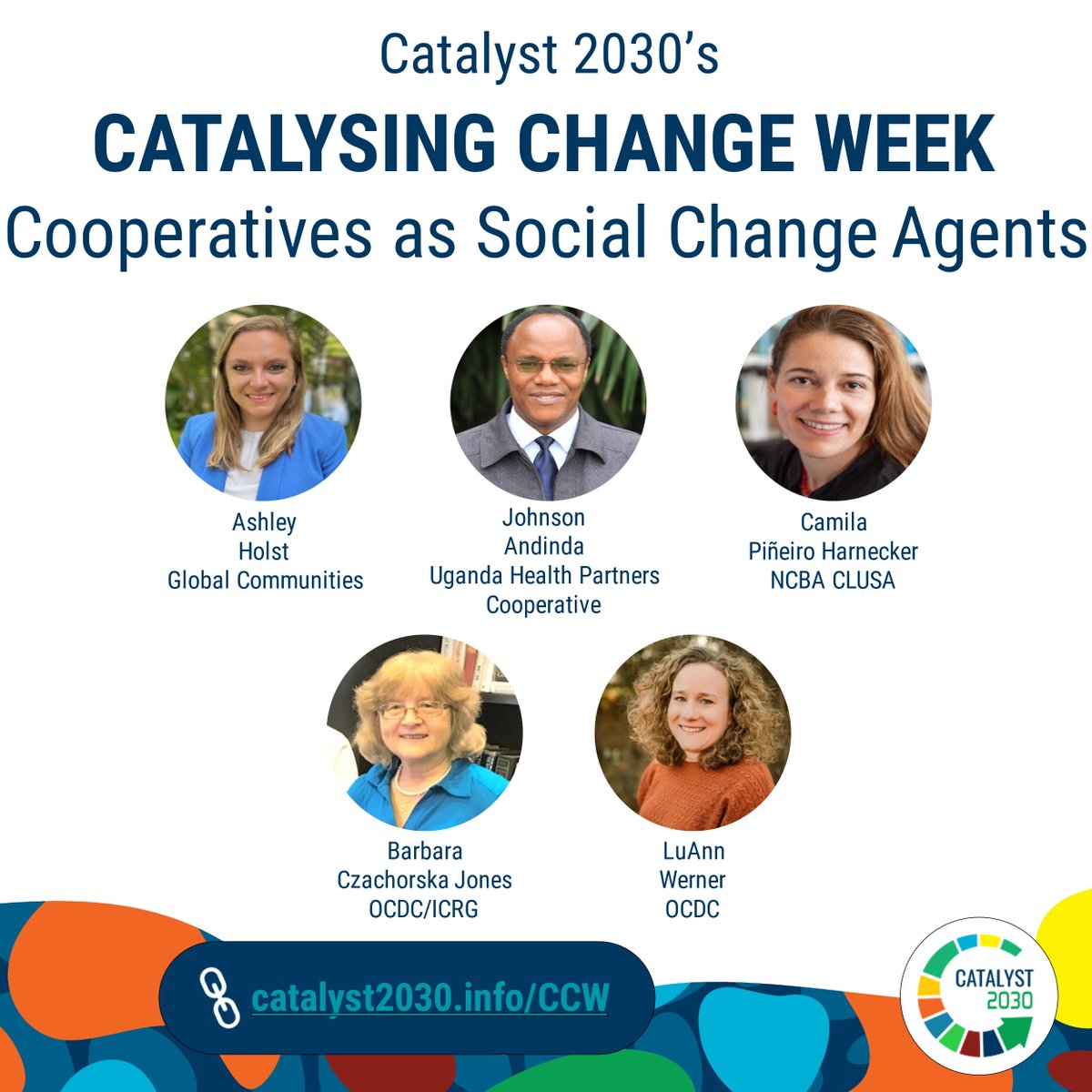 Catalyst 2030's
CATALYSING CHANGE WEEK
Cooperatives as Social Change Agents

Ashley
Holst
Global Communities

Johnson
Andinda
Uganda Health Partners
Cooperative

Camila
Piñeiro Harnecker
NCBA CLUSA

Barbara
Czachorska Jones
OCDC/ICRG

LuAnn
Werner
OCDC

catalyst2030.info/CCW

CATALYST
2030